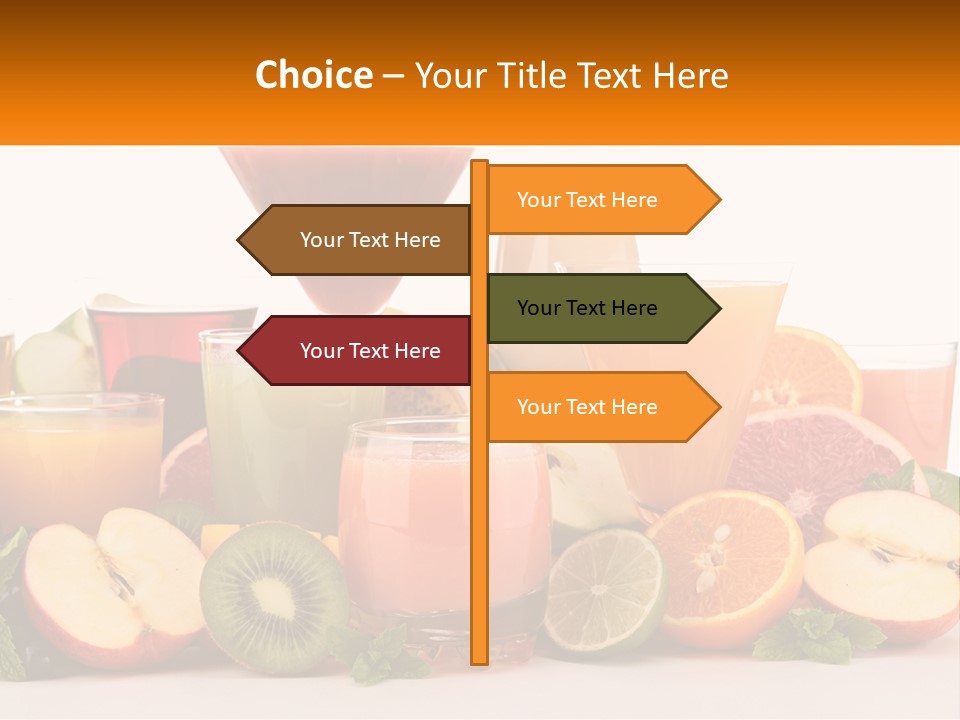 Choice – Your Title Text Here

Your Text Here

Your Text Here

Your Text Here

Your Text Here

Your Text Here